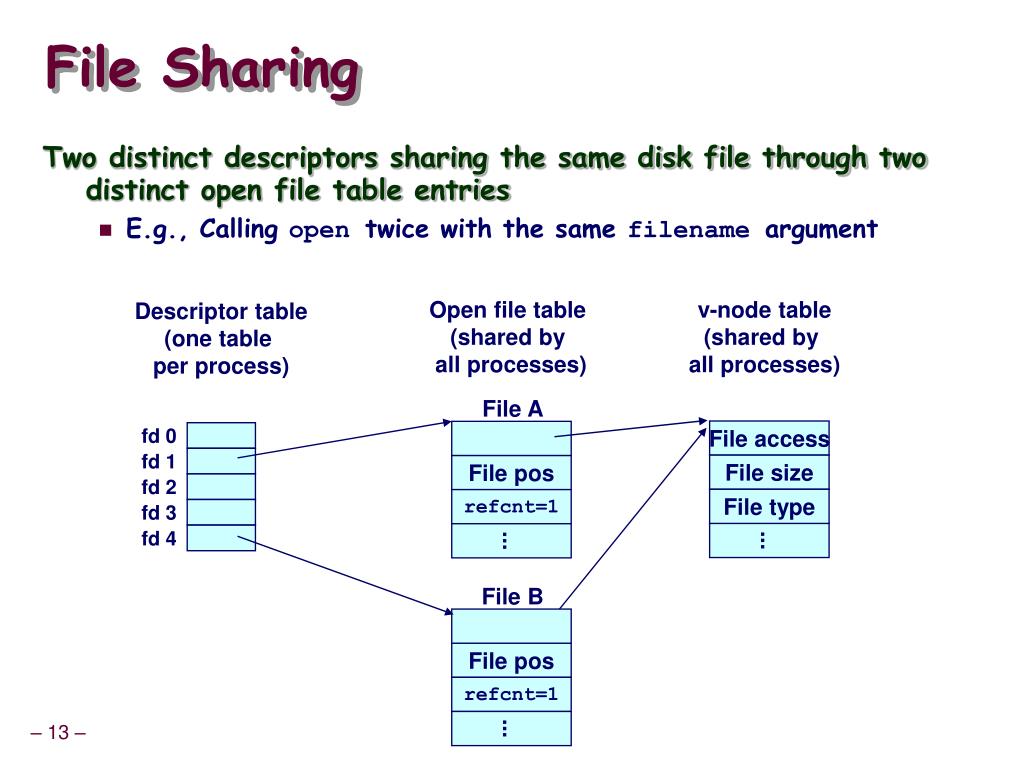 File Sharing

Two distinct descriptors sharing the same disk file through two distinct open file table entries

E.g., Calling open twice with the same filename argument

Descriptor table (one table per process)

Open file table (shared by all processes)

v-node table (shared by all processes)

fd 0
fd 1
fd 2
fd 3
fd 4

File A

File pos
refcnt=1
⋮

File B

File pos
refcnt=1
⋮

File access
File size
File type
⋮

– 13 –